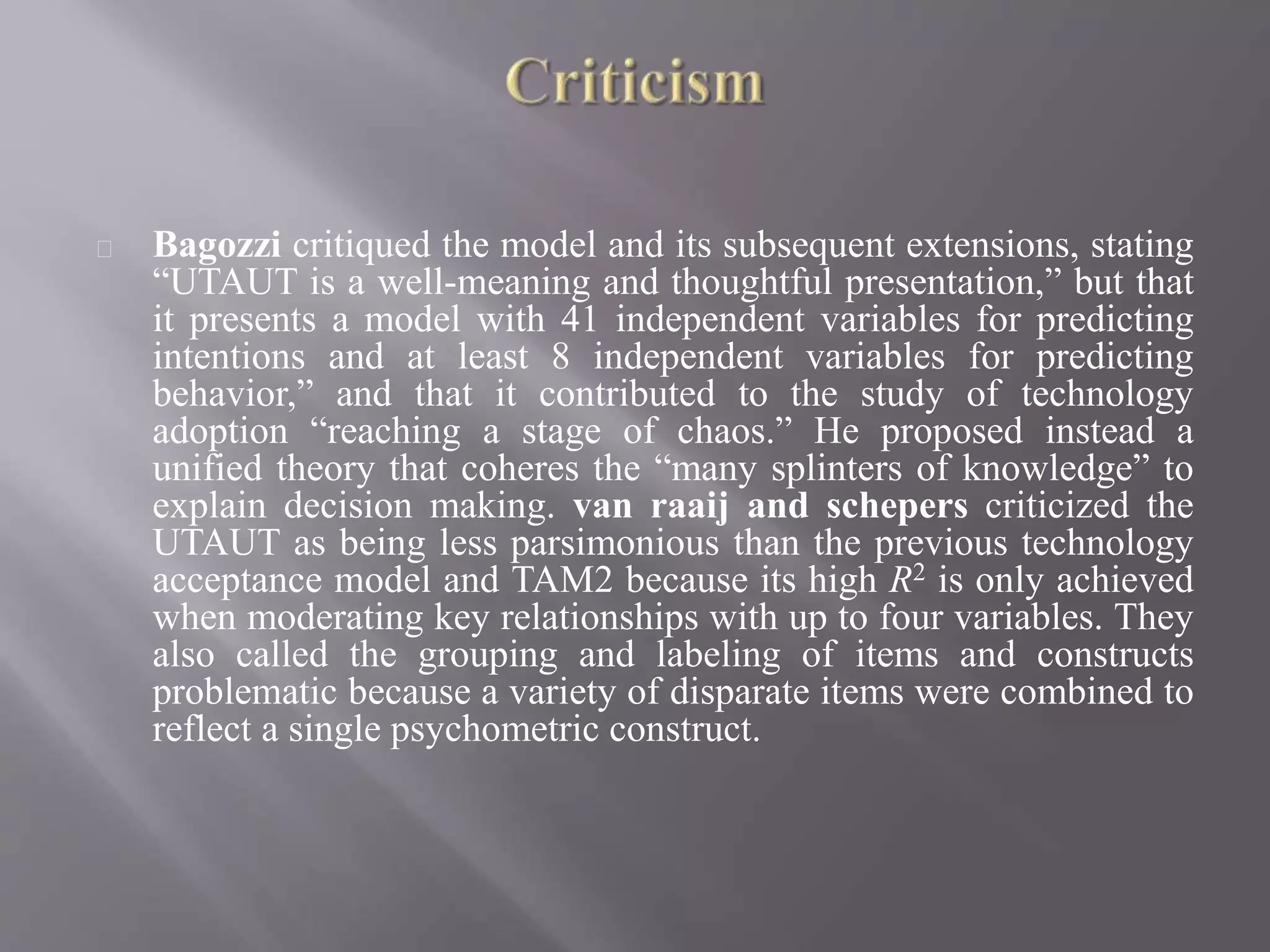 Criticism

Bagozzi critiqued the model and its subsequent extensions, stating “UTAUT is a well-meaning and thoughtful presentation,” but that it presents a model with 41 independent variables for predicting intentions and at least 8 independent variables for predicting behavior,” and that it contributed to the study of technology adoption “reaching a stage of chaos.” He proposed instead a unified theory that coheres the “many splinters of knowledge” to explain decision making. van raaij and schepers criticized the UTAUT as being less parsimonious than the previous technology acceptance model and TAM2 because its high $R^2$ is only achieved when moderating key relationships with up to four variables. They also called the grouping and labeling of items and constructs problematic because a variety of disparate items were combined to reflect a single psychometric construct.